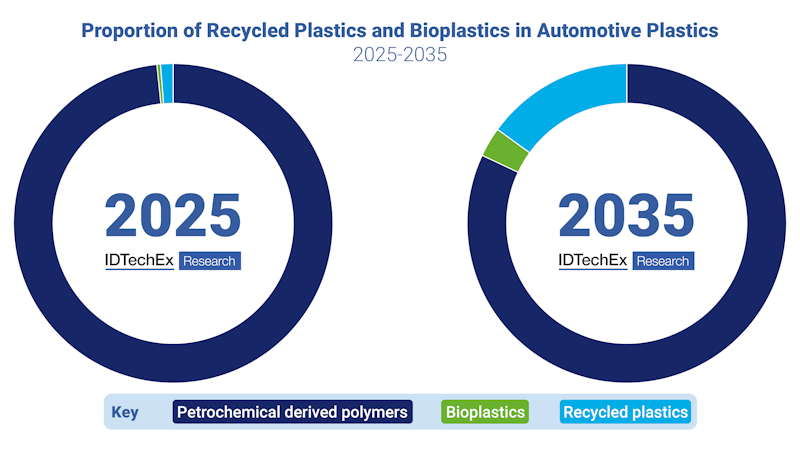 Proportion of Recycled Plastics and Bioplastics in Automotive Plastics
2025-2035

2025
IDTechEx Research

2035
IDTechEx Research

Key Petrochemical derived polymers Bioplastics Recycled plastics